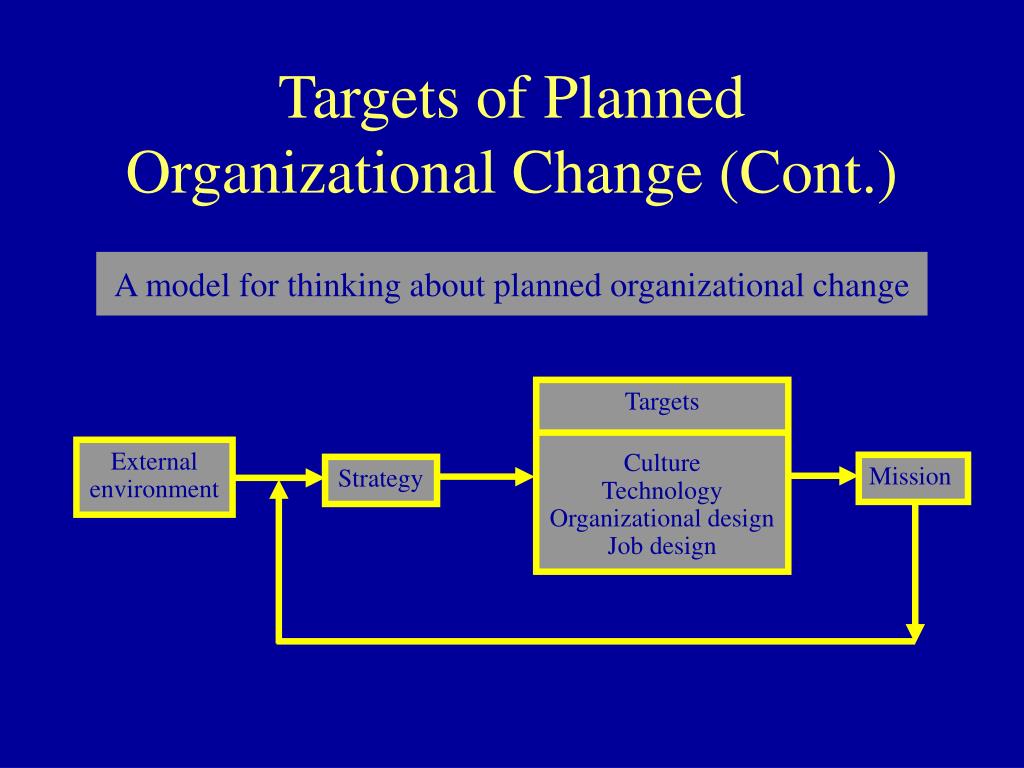 Targets of Planned Organizational Change (Cont.)

A model for thinking about planned organizational change

External environment

Strategy

Targets

Culture
Technology
Organizational design
Job design

Mission